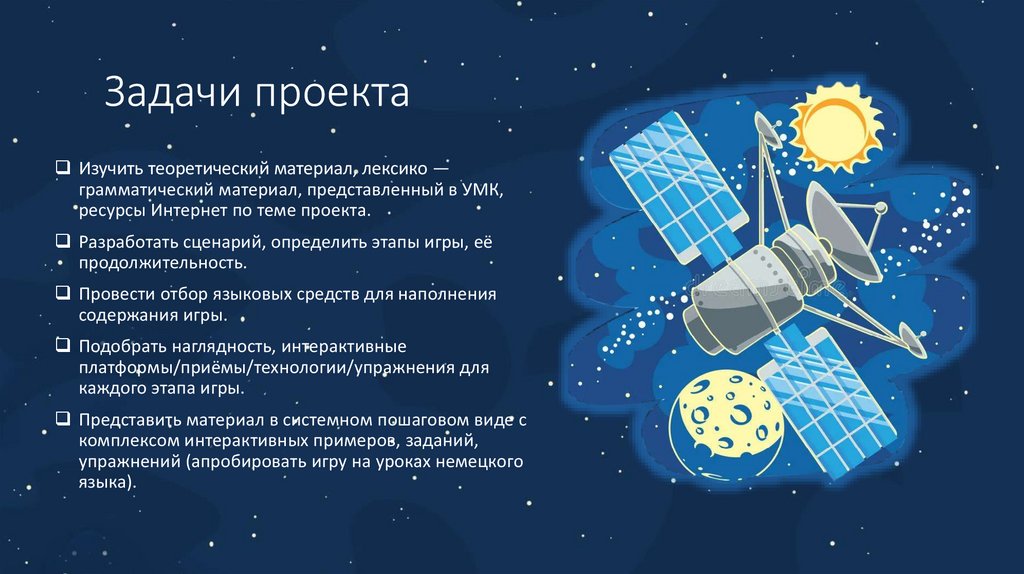 Задачи проекта

❑ Изучить теоретический материал, лексико — грамматический материал, представленный в УМК, ресурсы Интернет по теме проекта.

❑ Разработать сценарий, определить этапы игры, её продолжительность.

❑ Провести отбор языковых средств для наполнения содержания игры.

❑ Подобрать наглядность, интерактивные платформы/приёмы/технологии/упражнения для каждого этапа игры.

❑ Представить материал в системном пошаговом виде с комплексом интерактивных примеров, заданий, упражнений (апробировать игру на уроках немецкого языка).